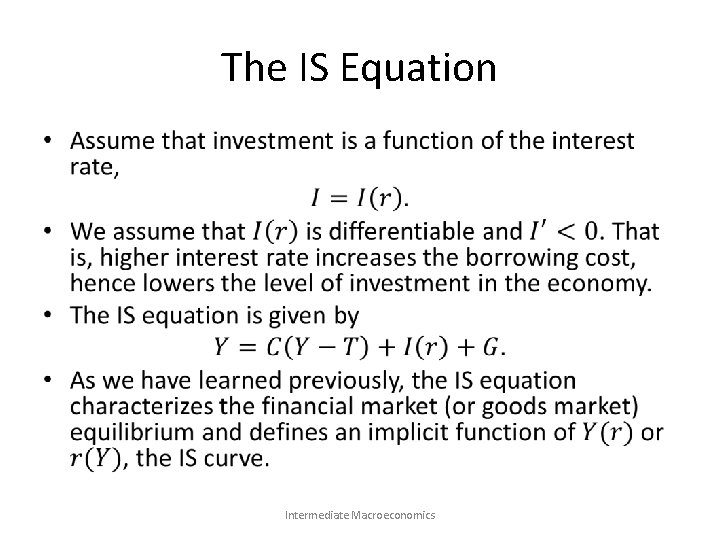 The IS Equation

• Assume that investment is a function of the interest rate,
$I = I(r).$

• We assume that $I(r)$ is differentiable and $I' < 0$. That is, higher interest rate increases the borrowing cost, hence lowers the level of investment in the economy.

• The IS equation is given by
$Y = C(Y - T) + I(r) + G.$

• As we have learned previously, the IS equation characterizes the financial market (or goods market) equilibrium and defines an implicit function of $Y(r)$ or $r(Y)$, the IS curve.

Intermediate Macroeconomics